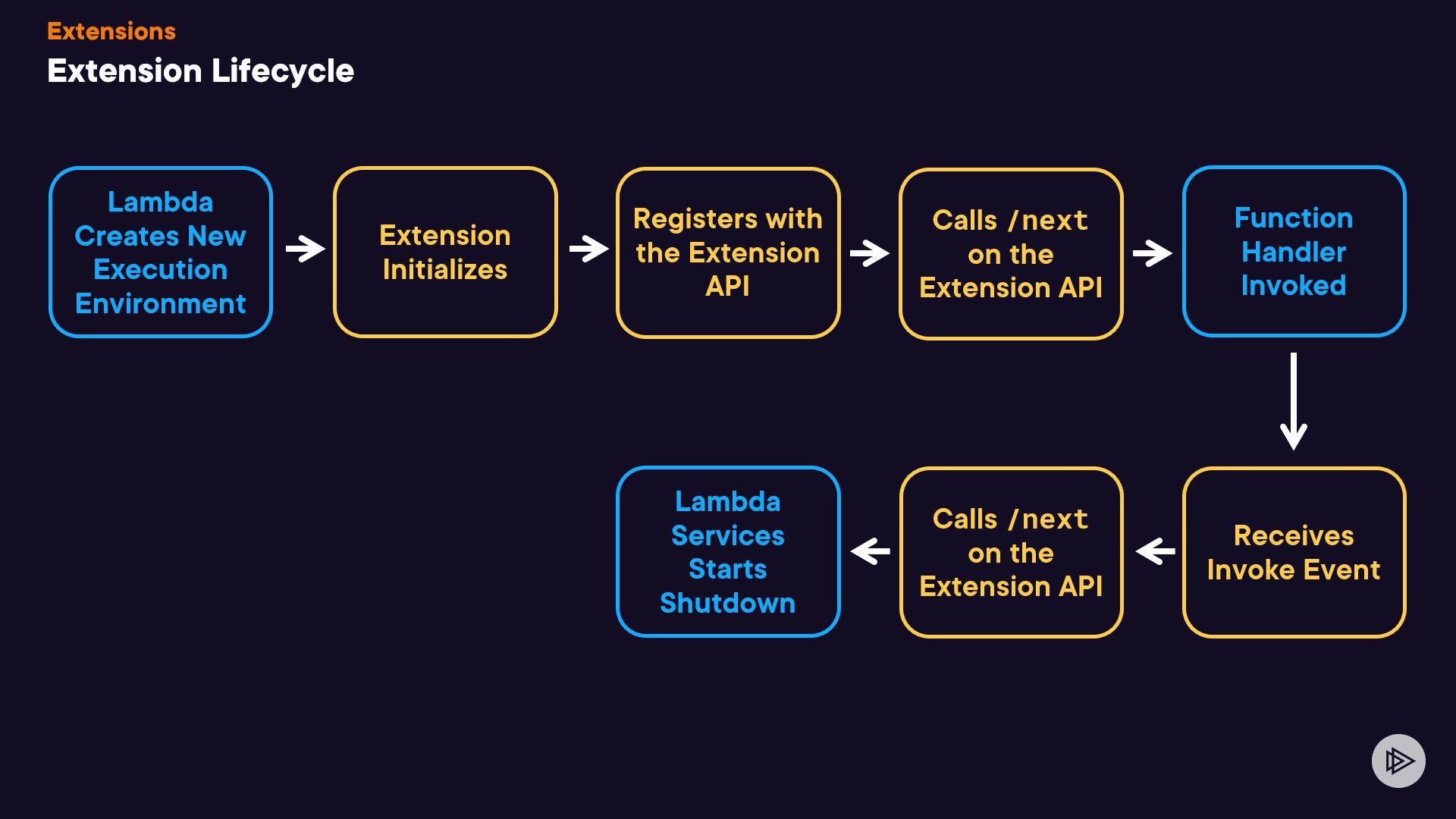 Extensions

Extension Lifecycle

Lambda Creates New Execution Environment

Extension Initializes

Registers with the Extension API

Calls /next on the Extension API

Function Handler Invoked

Receives Invoke Event

Calls /next on the Extension API

Lambda Services Starts Shutdown